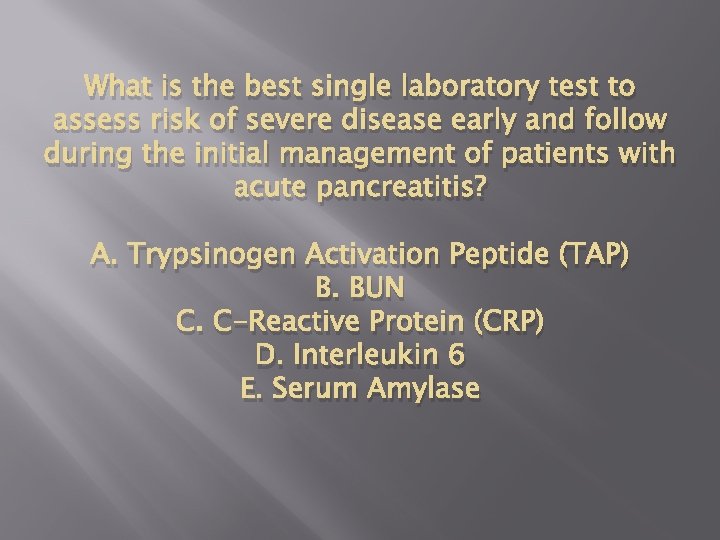 What is the best single laboratory test to assess risk of severe disease early and follow during the initial management of patients with acute pancreatitis?

A. Trypsinogen Activation Peptide (TAP)
B. BUN
C. C-Reactive Protein (CRP)
D. Interleukin 6
E. Serum Amylase